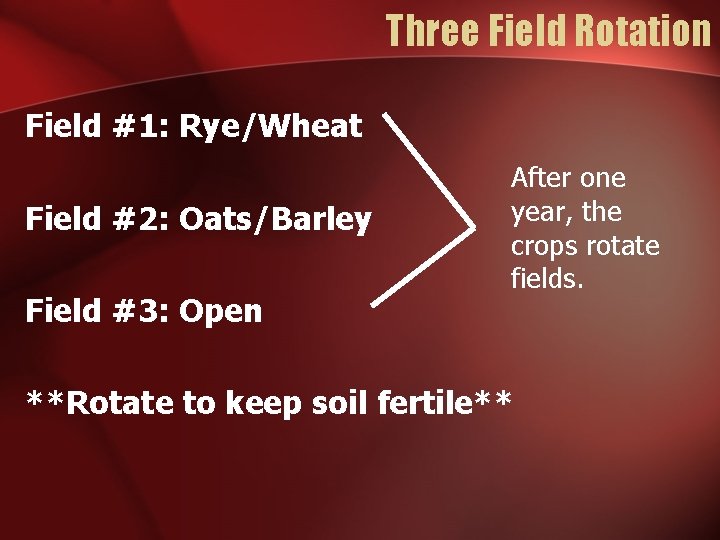 Three Field Rotation

Field #1: Rye/Wheat

Field #2: Oats/Barley

Field #3: Open

After one year, the crops rotate fields.

**Rotate to keep soil fertile**